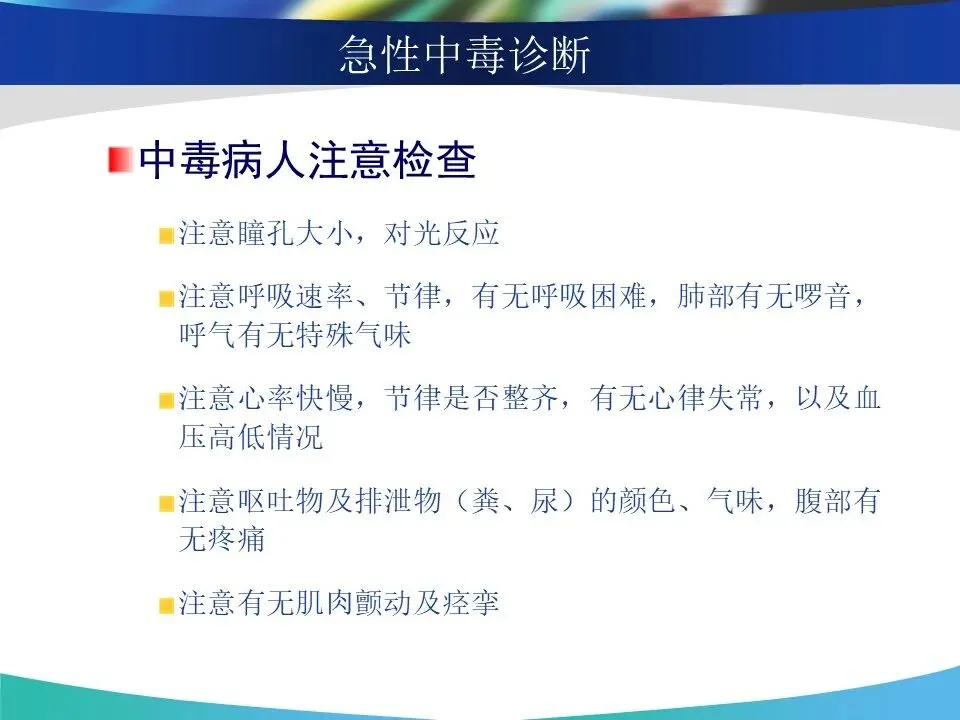 急性中毒诊断

中毒病人注意检查

注意瞳孔大小，对光反应

注意呼吸速率、节律，有无呼吸困难，肺部有无啰音，呼气有无特殊气味

注意心率快慢，节律是否整齐，有无心律失常，以及血压高低情况

注意呕吐物及排泄物（粪、尿）的颜色、气味，腹部有无疼痛

注意有无肌肉颤动及痉挛